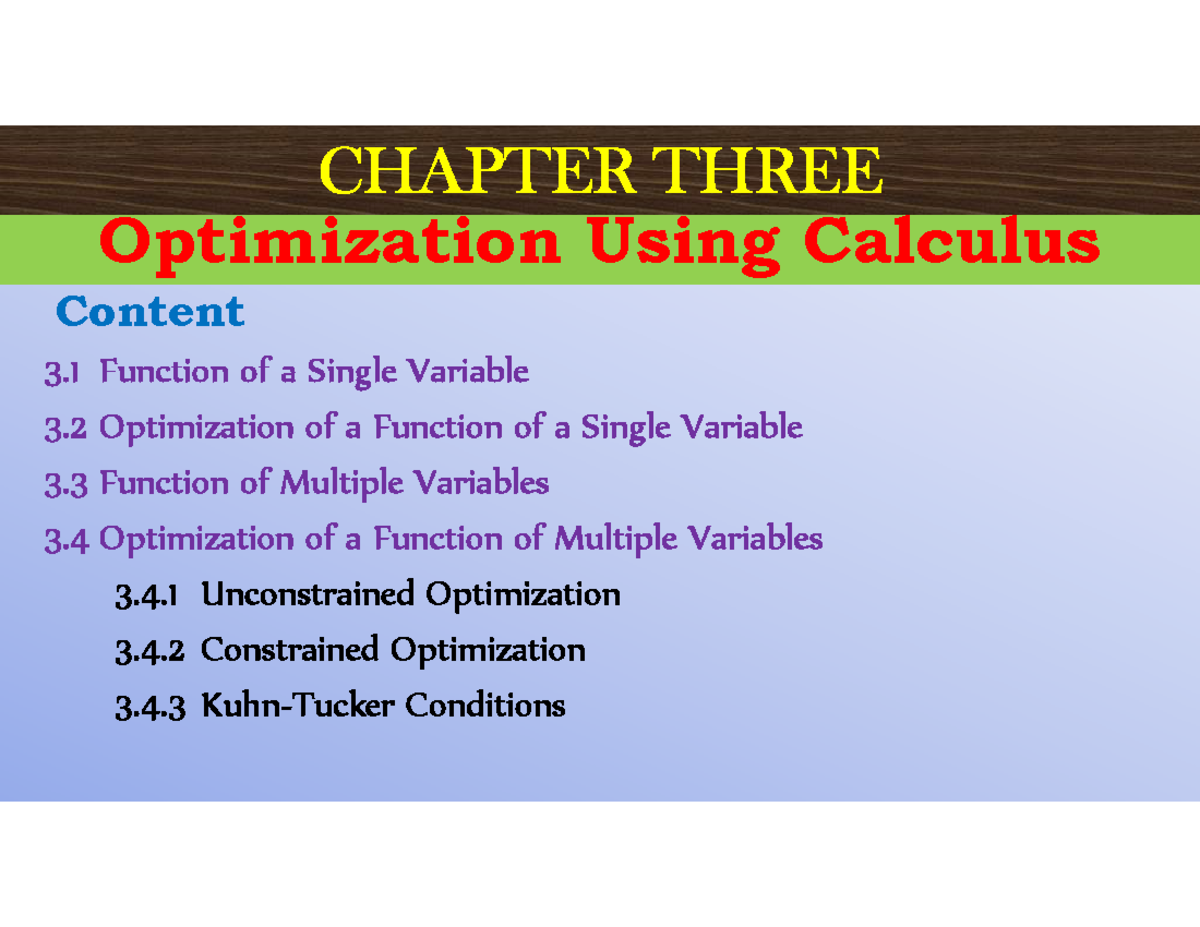 CHAPTER THREE

Optimization Using Calculus

Content

3.1 Function of a Single Variable

3.2 Optimization of a Function of a Single Variable

3.3 Function of Multiple Variables

3.4 Optimization of a Function of Multiple Variables

3.4.1 Unconstrained Optimization

3.4.2 Constrained Optimization

3.4.3 Kuhn-Tucker Conditions